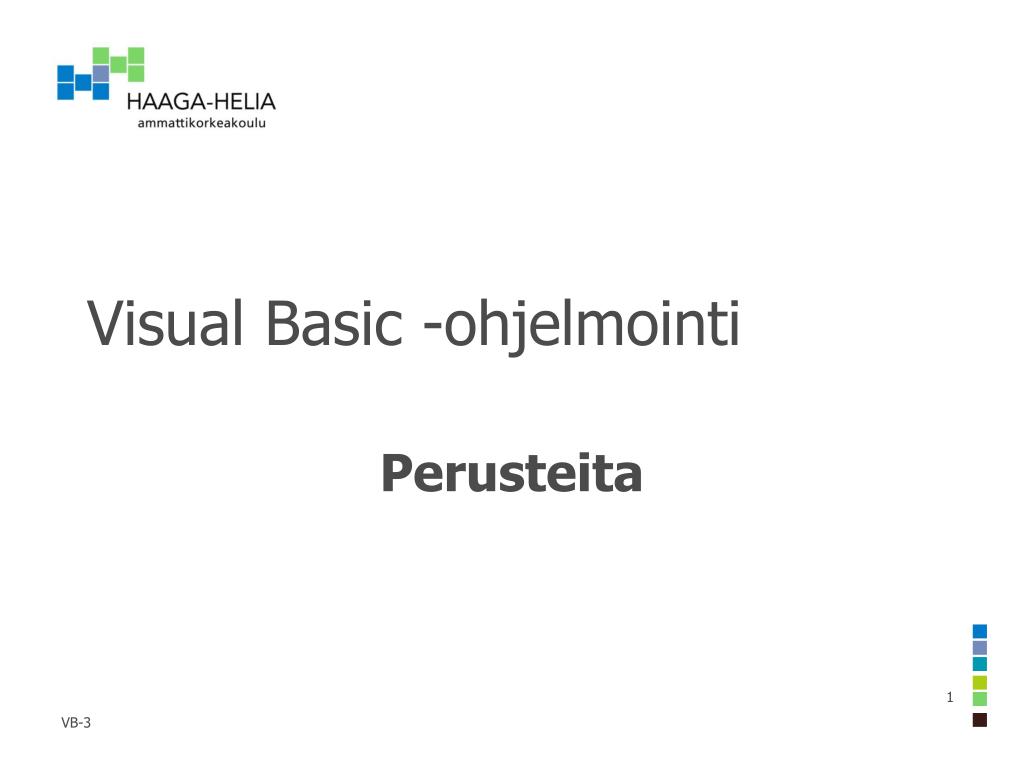 HAAGA-HELIA
ammattikorkeakoulu

Visual Basic -ohjelmointi

Perusteita

1

VB-3